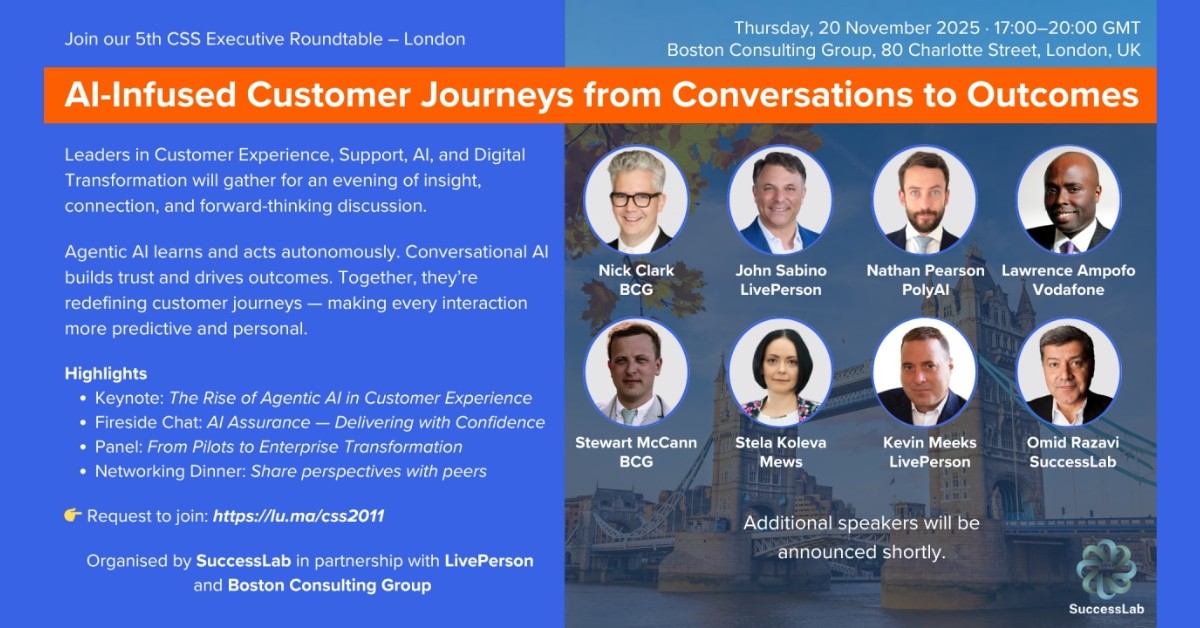 Join our 5th CSS Executive Roundtable – London

Thursday, 20 November 2025 · 17:00–20:00 GMT
Boston Consulting Group, 80 Charlotte Street, London, UK

AI-Infused Customer Journeys from Conversations to Outcomes

Leaders in Customer Experience, Support, AI, and Digital Transformation will gather for an evening of insight, connection, and forward-thinking discussion.

Agentic AI learns and acts autonomously. Conversational AI builds trust and drives outcomes. Together, they're redefining customer journeys — making every interaction more predictive and personal.

Highlights
• Keynote: The Rise of Agentic AI in Customer Experience
• Fireside Chat: AI Assurance — Delivering with Confidence
• Panel: From Pilots to Enterprise Transformation
• Networking Dinner: Share perspectives with peers

👉 Request to join: https://lu.ma/css2011

Organised by SuccessLab in partnership with LivePerson and Boston Consulting Group

Nick Clark
BCG

John Sabino
LivePerson

Nathan Pearson
PolyAI

Lawrence Ampofo
Vodafone

Stewart McCann
BCG

Stela Koleva
Mews

Kevin Meeks
LivePerson

Omid Razavi
SuccessLab

Additional speakers will be announced shortly.

SuccessLab